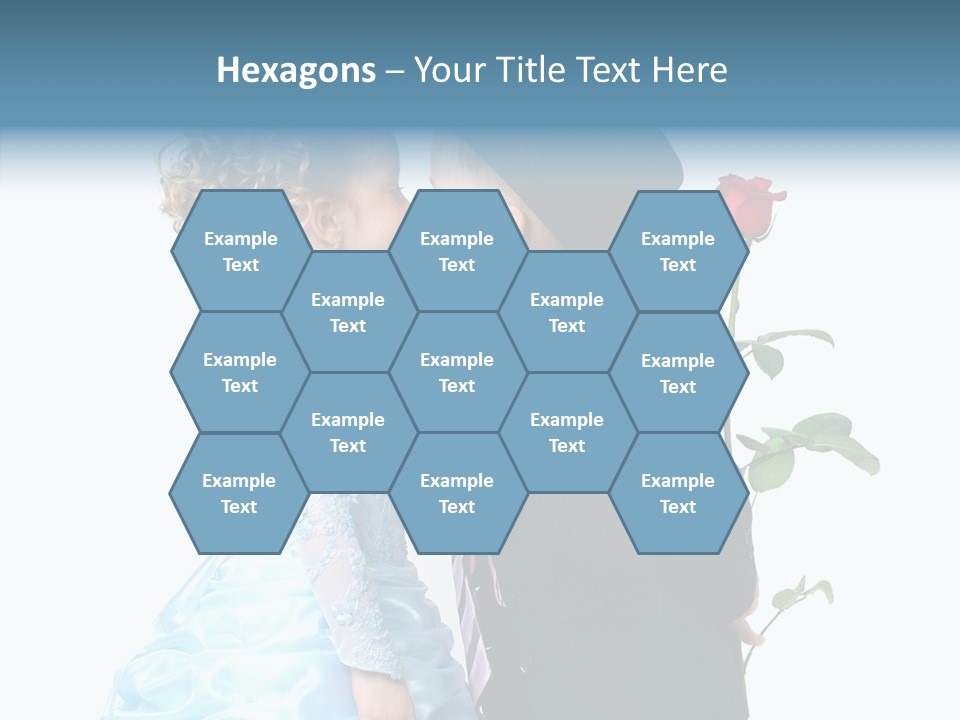 Hexagons – Your Title Text Here

Example Text

Example Text

Example Text

Example Text

Example Text

Example Text

Example Text

Example Text

Example Text

Example Text

Example Text

Example Text

Example Text